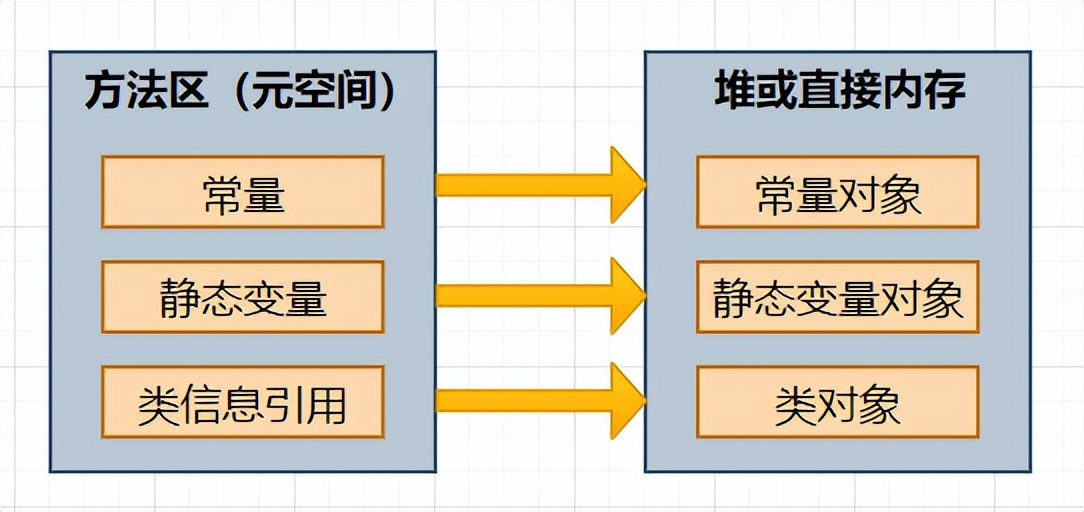 方法区（元空间）

常量

静态变量

类信息引用

堆或直接内存

常量对象

静态变量对象

类对象